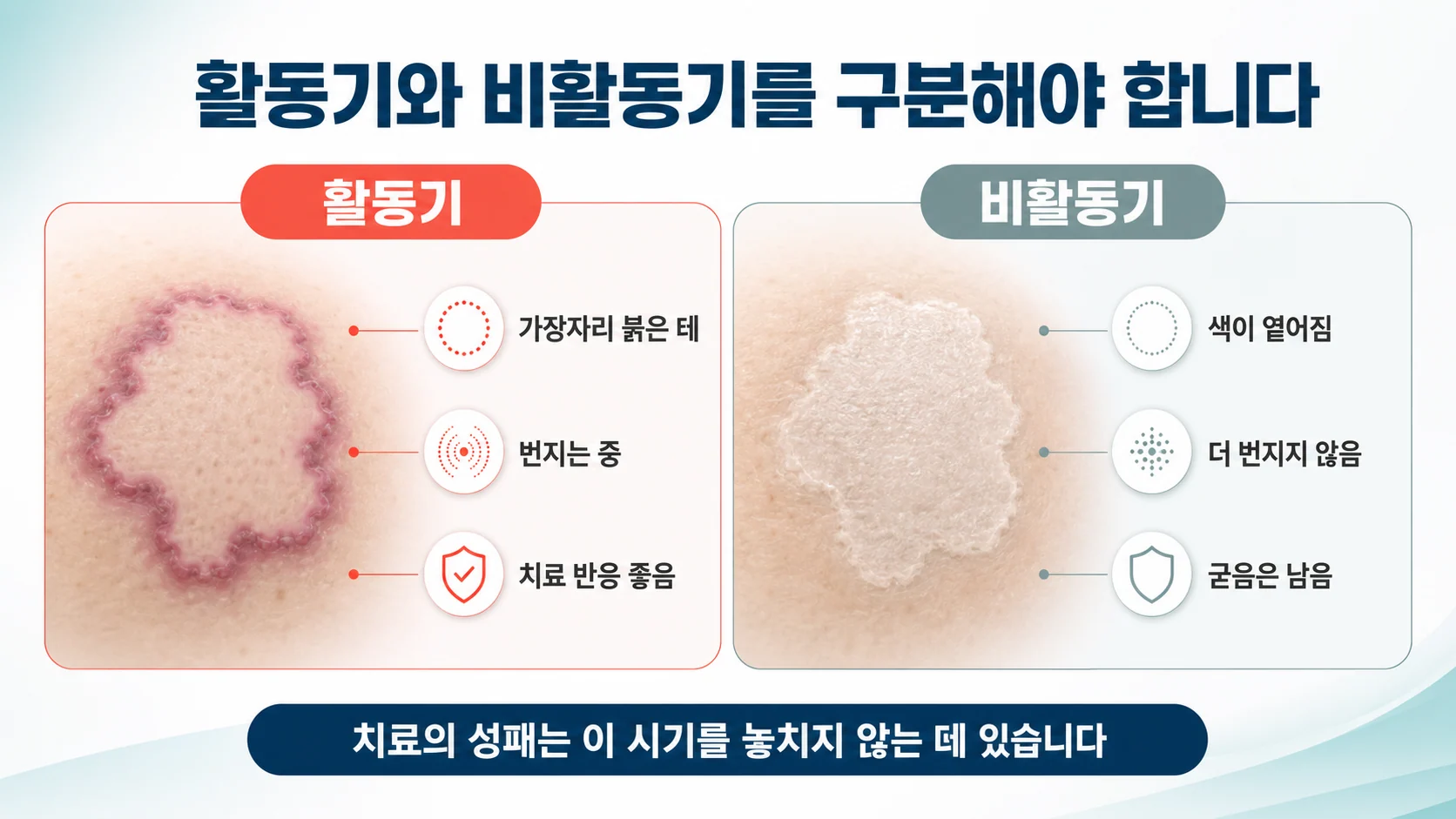 활동기와 비활동기를 구분해야 합니다

활동기

가장자리 붉은 테

번지는 중

치료 반응 좋음

비활동기

색이 옅어짐

더 번지지 않음

굳음은 남음

치료의 성패는 이 시기를 놓치지 않는 데 있습니다